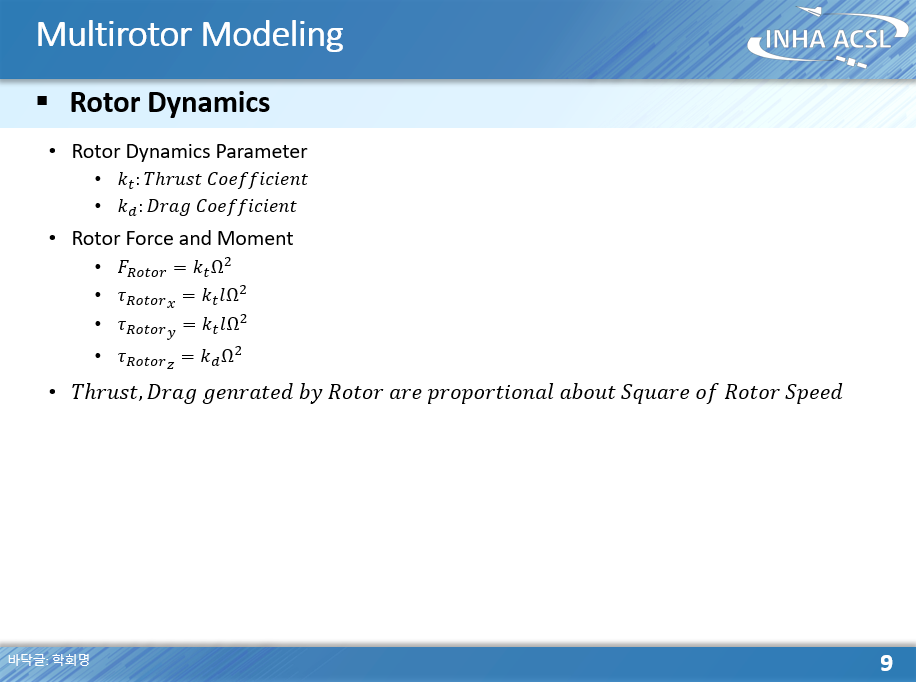 Multirotor Modeling

INHA ACSL

▪ Rotor Dynamics

• Rotor Dynamics Parameter
  • $k_t$: $Thrust\ Coefficient$
  • $k_d$: $Drag\ Coefficient$
• Rotor Force and Moment
  • $F_{Rotor} = k_t\Omega^2$
  • $\tau_{Rotor_x} = k_t l\Omega^2$
  • $\tau_{Rotor_y} = k_t l\Omega^2$
  • $\tau_{Rotor_z} = k_d\Omega^2$
• $Thrust, Drag\ genrated\ by\ Rotor\ are\ proportional\ about\ Square\ of\ Rotor\ Speed$

바닥글: 학회명

9